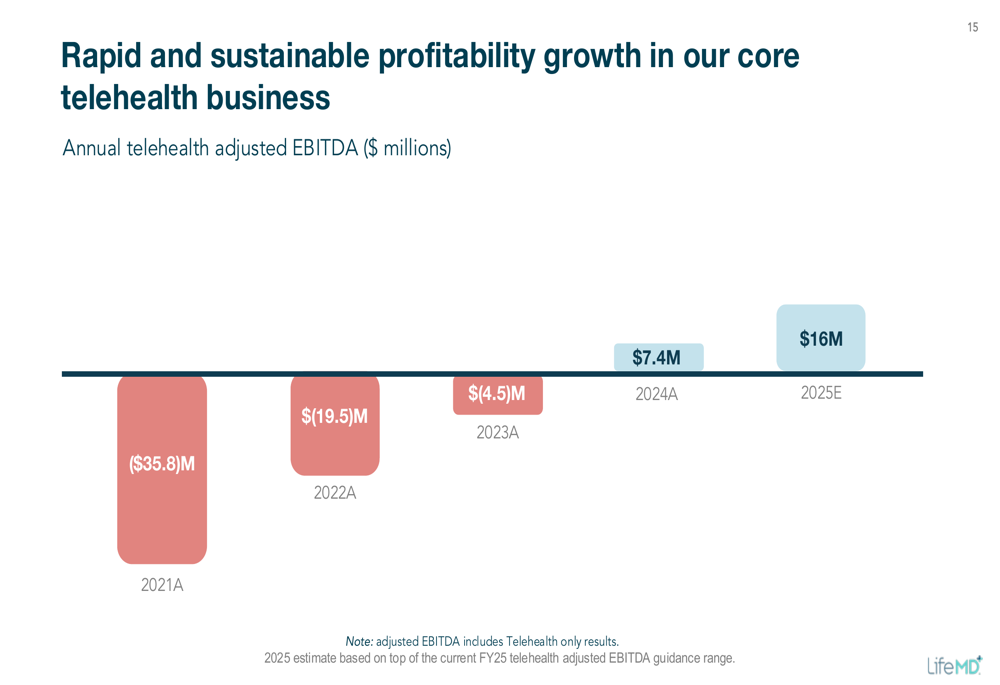 15

Rapid and sustainable profitability growth in our core telehealth business

Annual telehealth adjusted EBITDA ($ millions)

($35.8)M
2021A

$(19.5)M
2022A

$(4.5)M
2023A

$7.4M
2024A

$16M
2025E

Note: adjusted EBITDA includes Telehealth only results.
2025 estimate based on top of the current FY25 telehealth adjusted EBITDA guidance range.

LifeMD